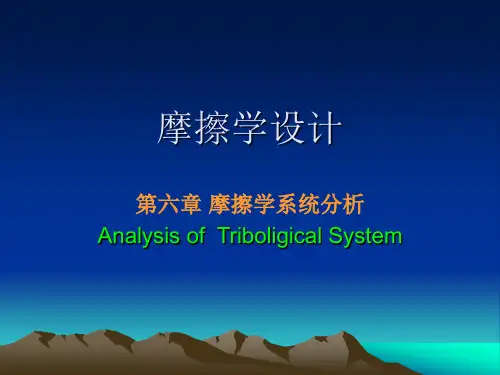 摩擦学设计

第六章 摩擦学系统分析
Analysis of Triboligical System